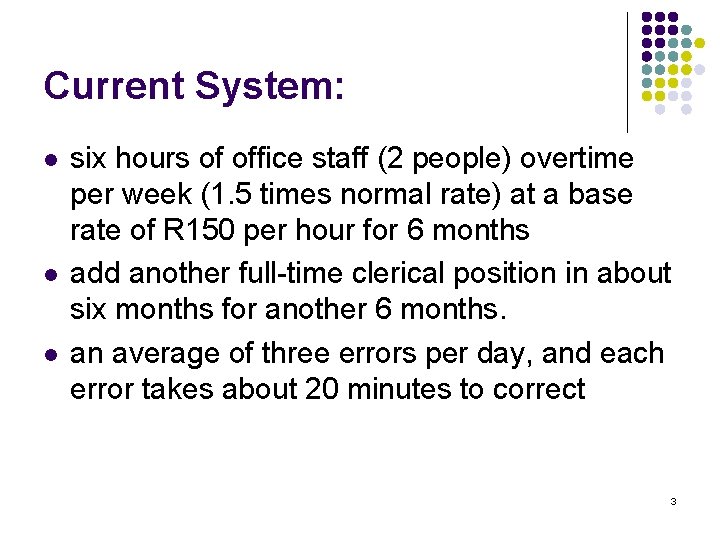 Current System:

- six hours of office staff (2 people) overtime per week (1.5 times normal rate) at a base rate of R150 per hour for 6 months
- add another full-time clerical position in about six months for another 6 months.
- an average of three errors per day, and each error takes about 20 minutes to correct

3